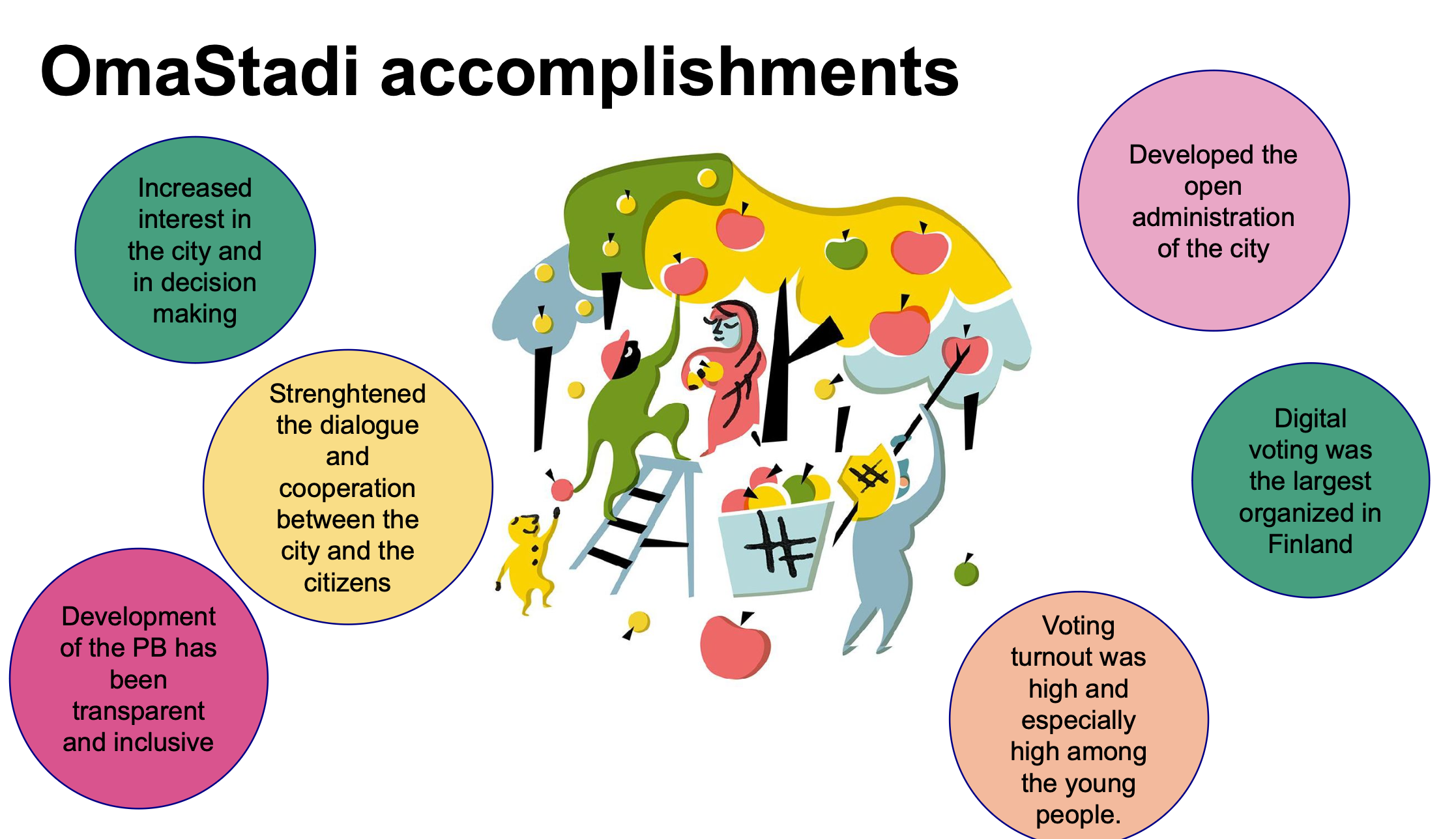 OmaStadi accomplishments

Increased interest in the city and in decision making

Strenghtened the dialogue and cooperation between the city and the citizens

Development of the PB has been transparent and inclusive

Developed the open administration of the city

Digital voting was the largest organized in Finland

Voting turnout was high and especially high among the young people.